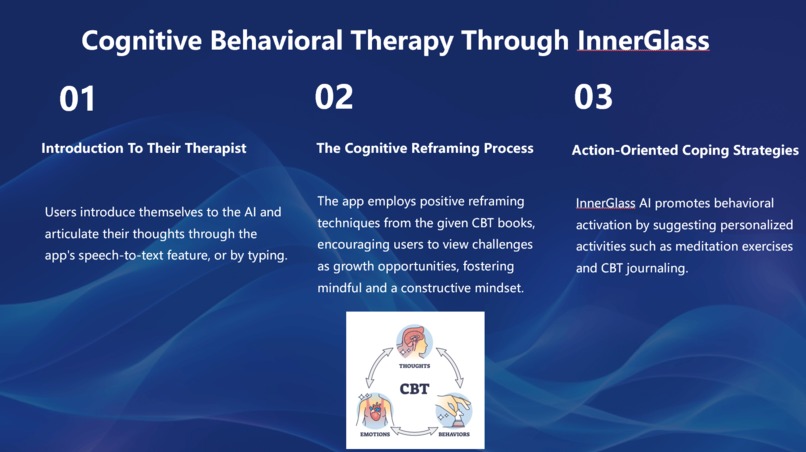 Cognitive Behavioral Therapy Through InnerGlass

01

Introduction To Their Therapist

Users introduce themselves to the AI and articulate their thoughts through the app's speech-to-text feature, or by typing.

02

The Cognitive Reframing Process

The app employs positive reframing techniques from the given CBT books, encouraging users to view challenges as growth opportunities, fostering mindful and a constructive mindset.

03

Action-Oriented Coping Strategies

InnerGlass AI promotes behavioral activation by suggesting personalized activities such as meditation exercises and CBT journaling.

THOUGHTS

CBT

EMOTIONS

BEHAVIORS